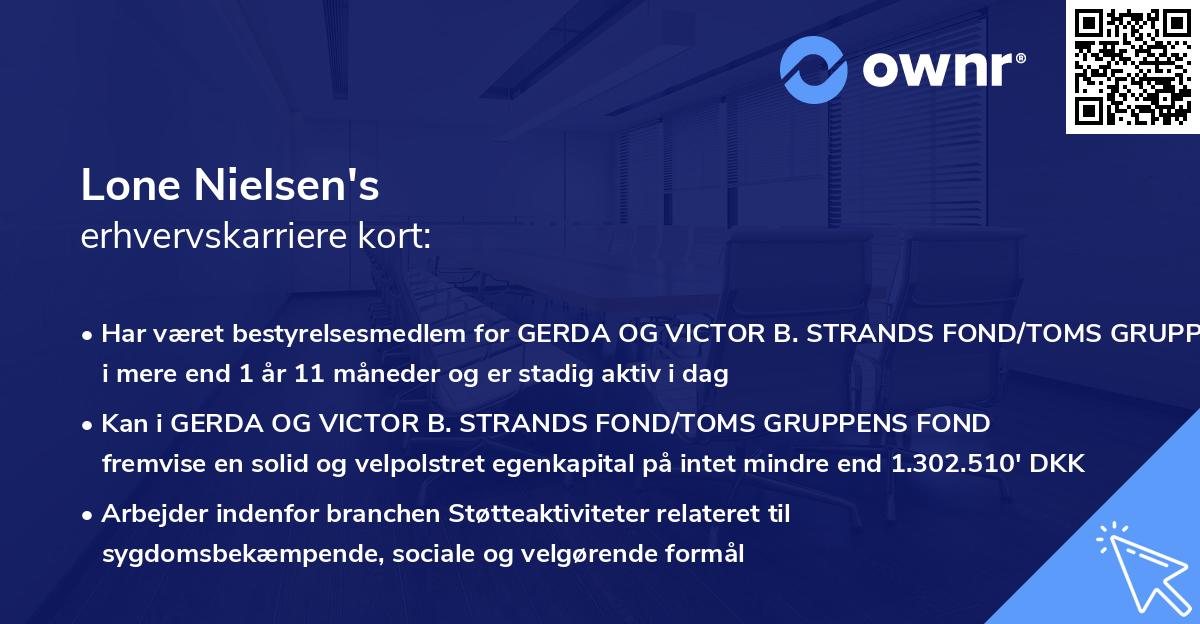 ownr®

Lone Nielsen's
erhvervskarriere kort:

• Har været bestyrelsesmedlem for GERDA OG VICTOR B. STRANDS FOND/TOMS GRUPP i mere end 1 år 11 måneder og er stadig aktiv i dag

• Kan i GERDA OG VICTOR B. STRANDS FOND/TOMS GRUPPENS FOND fremvise en solid og velpolstret egenkapital på intet mindre end 1.302.510' DKK

• Arbejder indenfor branchen Støtteaktiviteter relateret til sygdomsbekæmpende, sociale og velgørende formål